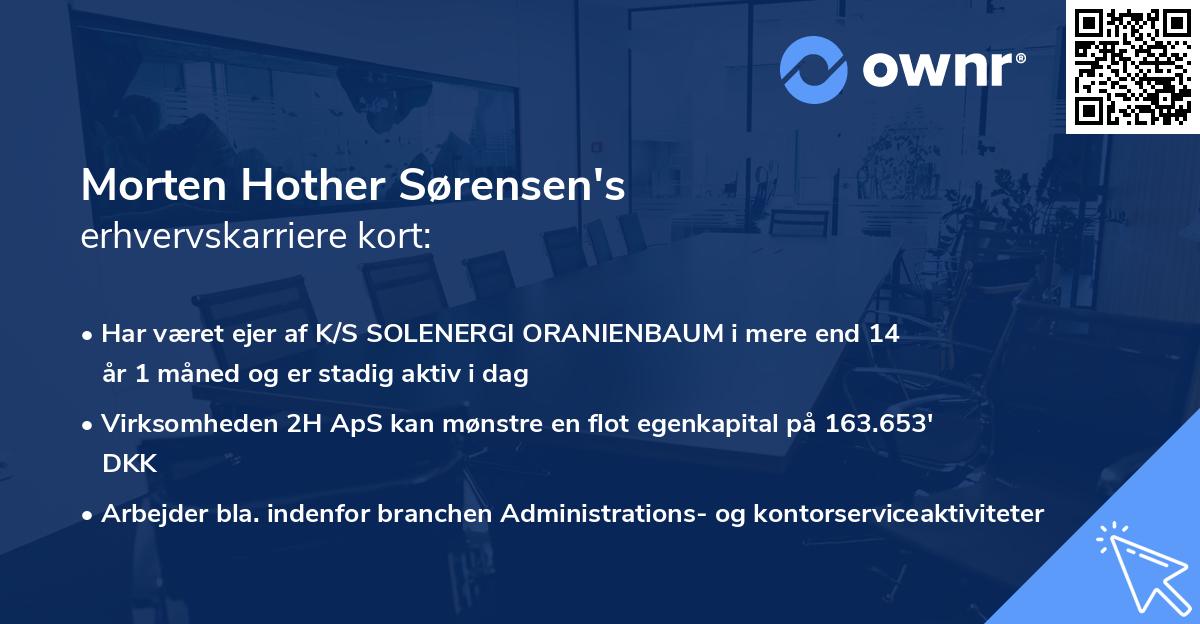 ownr®

Morten Hother Sørensen's
erhvervskarriere kort:

• Har været ejer af K/S SOLENERGI ORANIENBAUM i mere end 14 år 1 måned og er stadig aktiv i dag

• Virksomheden 2H ApS kan mønstre en flot egenkapital på 163.653' DKK

• Arbejder bla. indenfor branchen Administrations- og kontorserviceaktiviteter